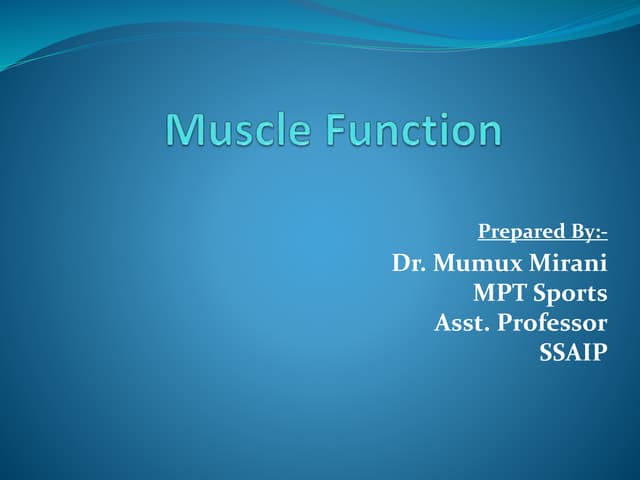 Muscle Function

Prepared By:-

Dr. Mumux Mirani
MPT Sports
Asst. Professor
SSAIP